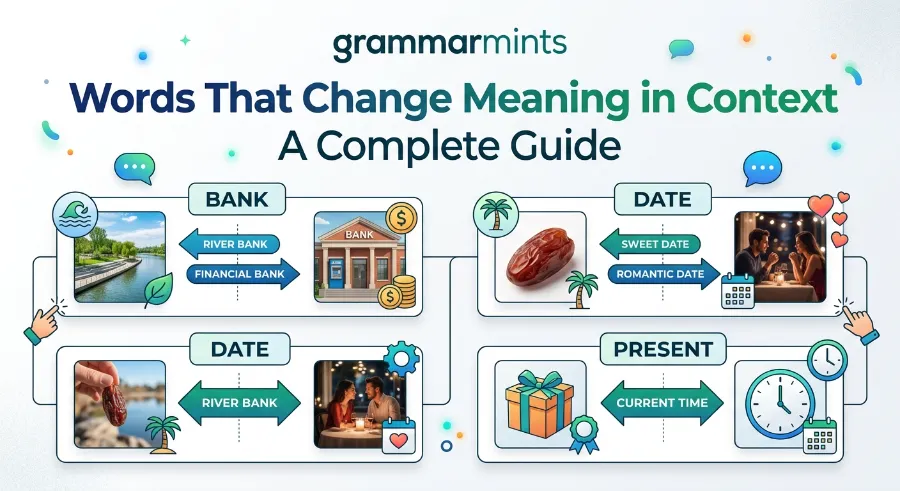 grammarmints

Words That Change Meaning in Context
A Complete Guide

BANK

RIVER BANK

FINANCIAL BANK

BANK

DATE

SWEET DATE

ROMANTIC DATE

DATE

RIVER BANK

PRESENT

CURRENT TIME